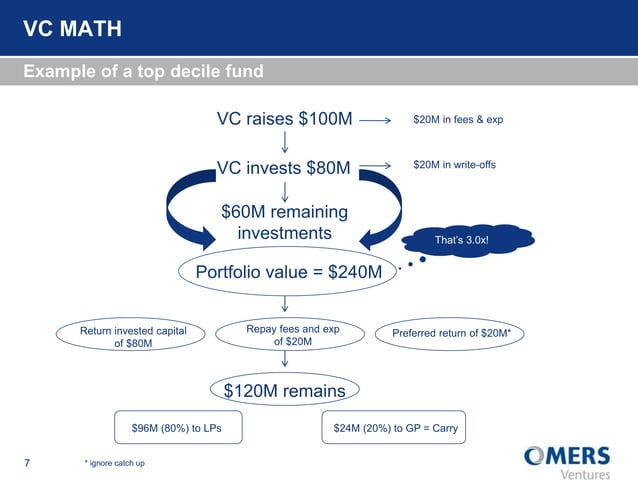 VC MATH

Example of a top decile fund

VC raises \$100M

\$20M in fees & exp

VC invests \$80M

\$20M in write-offs

\$60M remaining investments

That's 3.0x!

Portfolio value = \$240M

Return invested capital of \$80M

Repay fees and exp of \$20M

Preferred return of \$20M*

\$120M remains

\$96M (80%) to LPs

\$24M (20%) to GP = Carry

7

* ignore catch up

OMERS Ventures